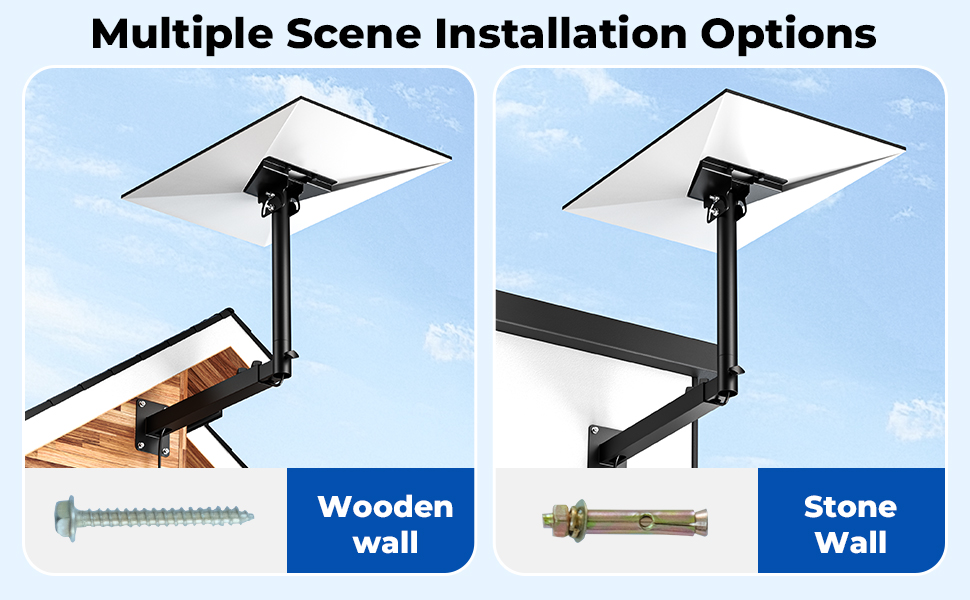 Multiple Scene Installation Options

Wooden wall

Stone Wall